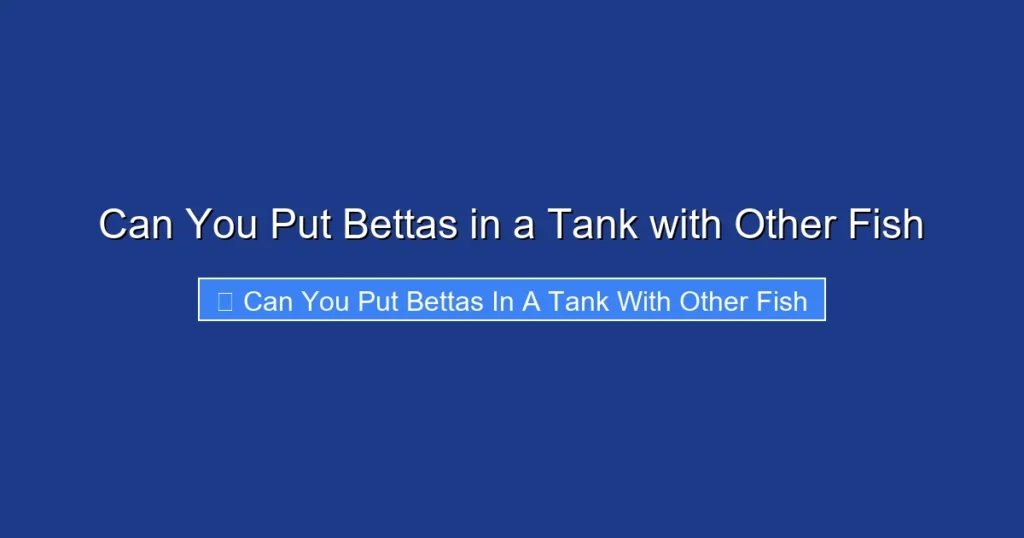 Can You Put Bettas in a Tank with Other Fish

Can You Put Bettas In A Tank With Other Fish